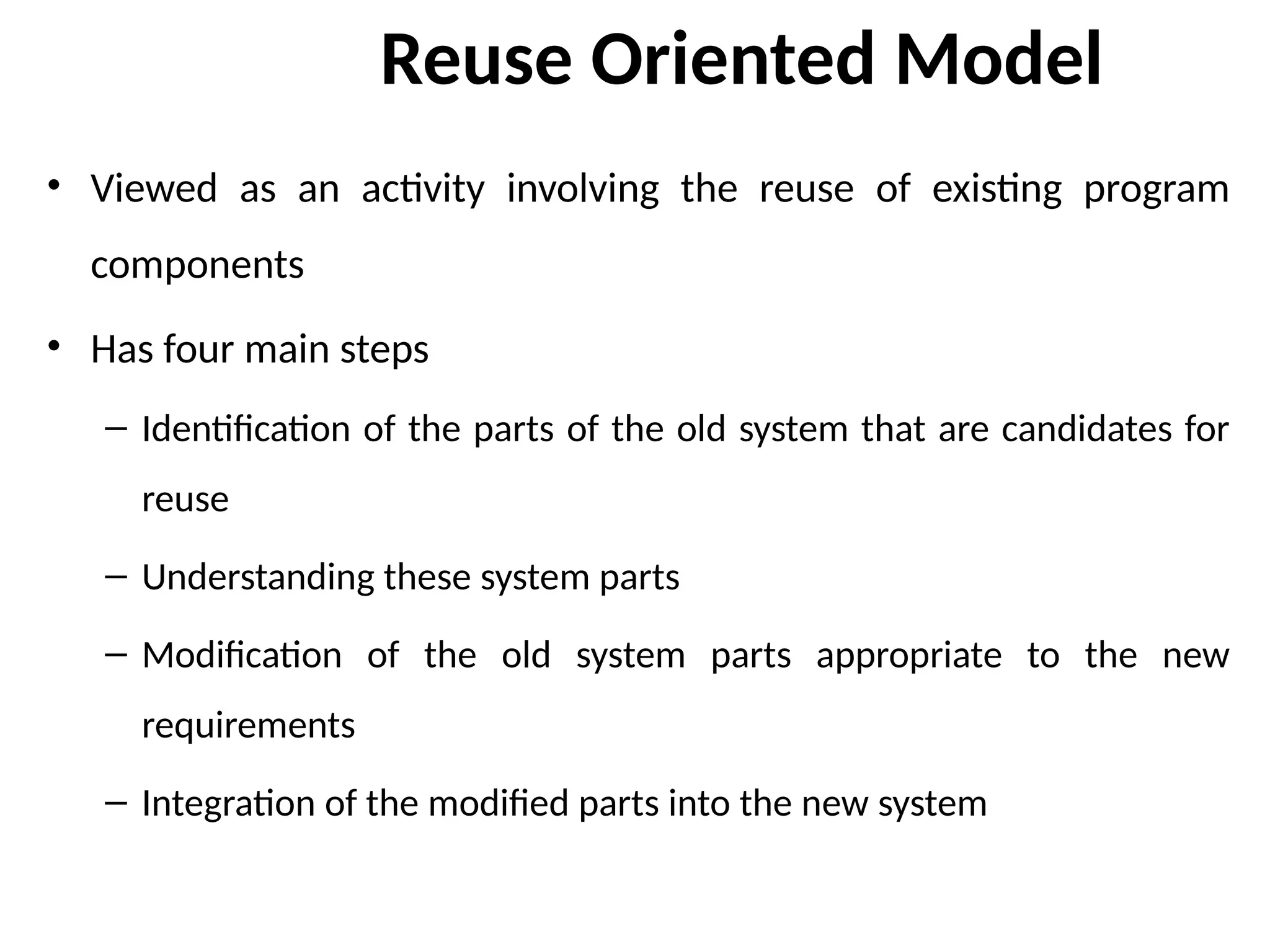 Reuse Oriented Model

• Viewed as an activity involving the reuse of existing program components

• Has four main steps

– Identification of the parts of the old system that are candidates for reuse

– Understanding these system parts

– Modification of the old system parts appropriate to the new requirements

– Integration of the modified parts into the new system